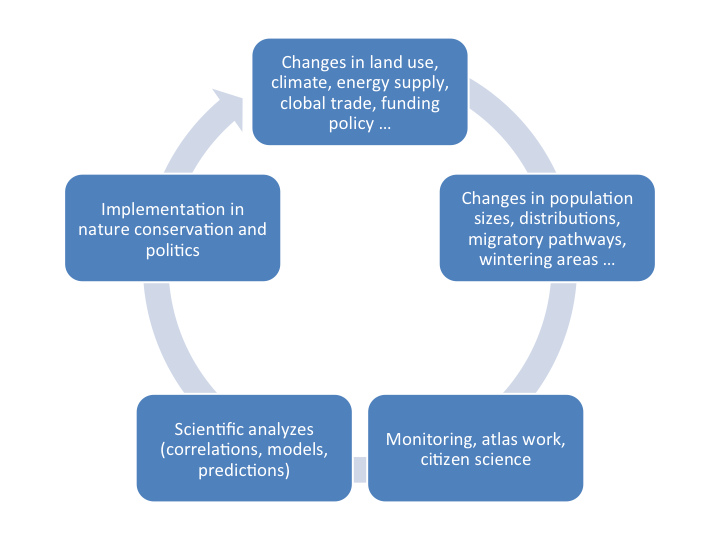 Changes in land use, climate, energy supply, clobal trade, funding policy …

Changes in population sizes, distributions, migratory pathways, wintering areas …

Monitoring, atlas work, citizen science

Scientific analyzes (correlations, models, predictions)

Implementation in nature conservation and politics